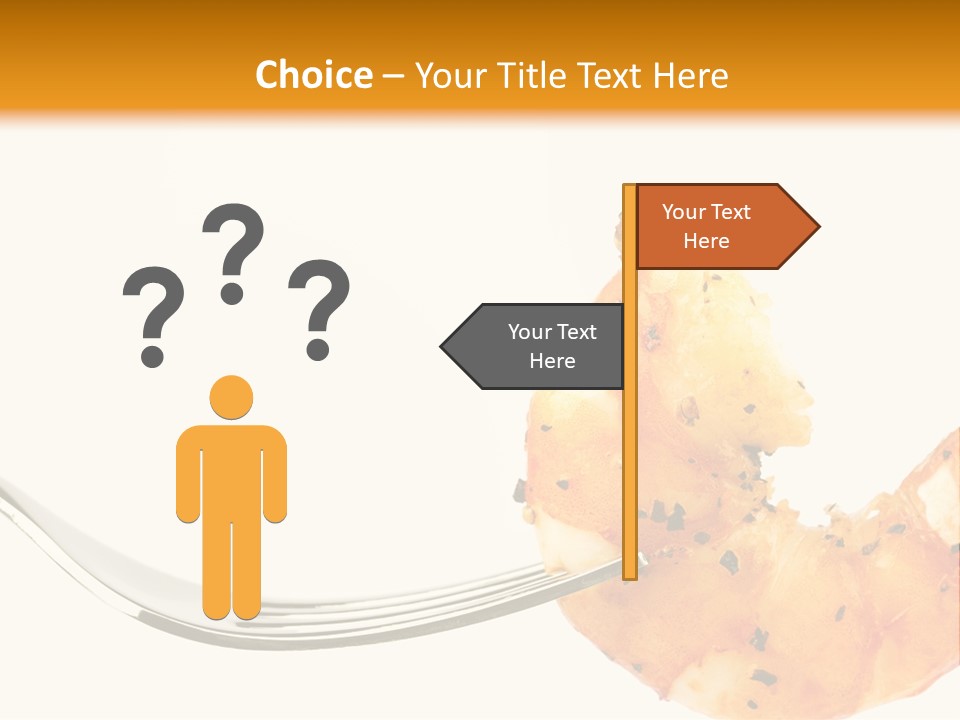 Choice – Your Title Text Here

? ? ?

Your Text Here

Your Text Here